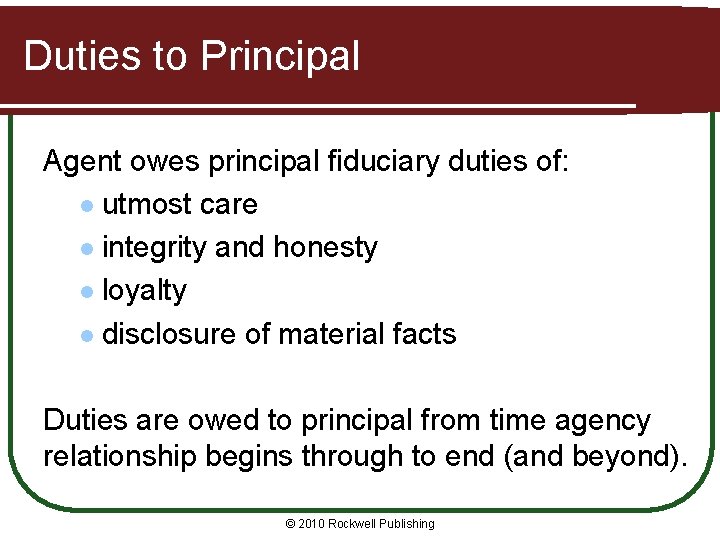 Duties to Principal

Agent owes principal fiduciary duties of:

- utmost care
- integrity and honesty
- loyalty
- disclosure of material facts

Duties are owed to principal from time agency relationship begins through to end (and beyond).

© 2010 Rockwell Publishing